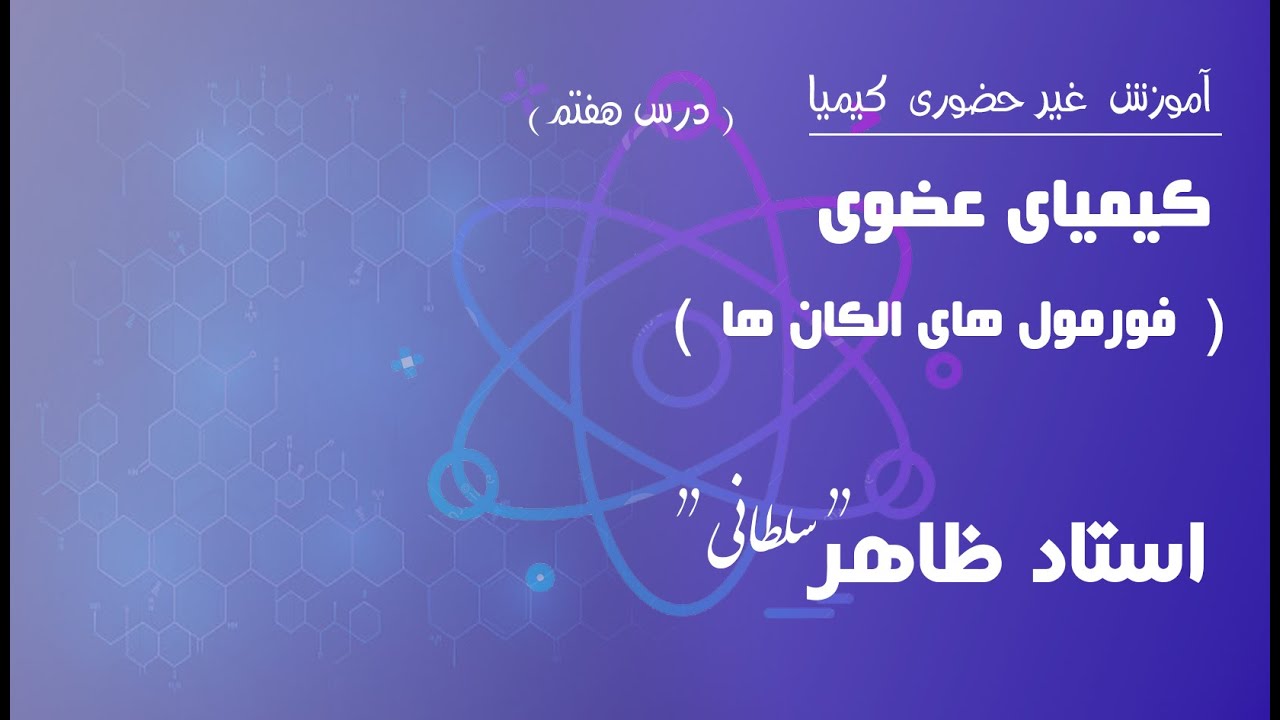 آموزش غیر حضوری کیمیا
( درس هفتم )

کیمیای عضوی

( فورمول های الکان ها )

استاد ظاهر "سلطانی"